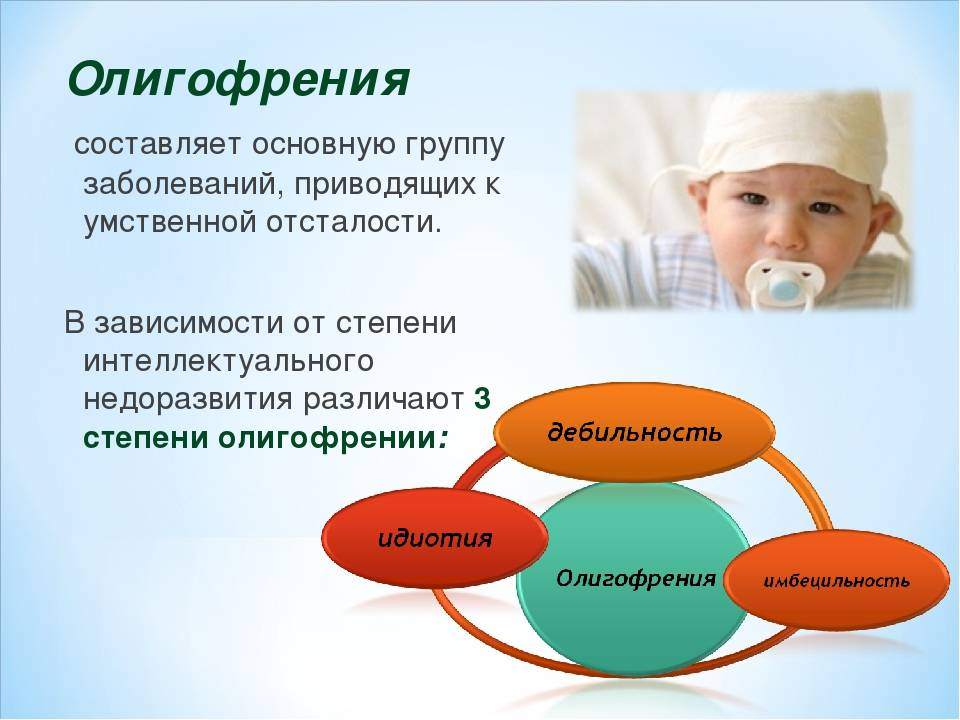 Олигофрения

составляет основную группу заболеваний, приводящих к умственной отсталости.

В зависимости от степени интеллектуального недоразвития различают 3 степени олигофрении:

дебильность

идиотия

Олигофрения

имбецильность